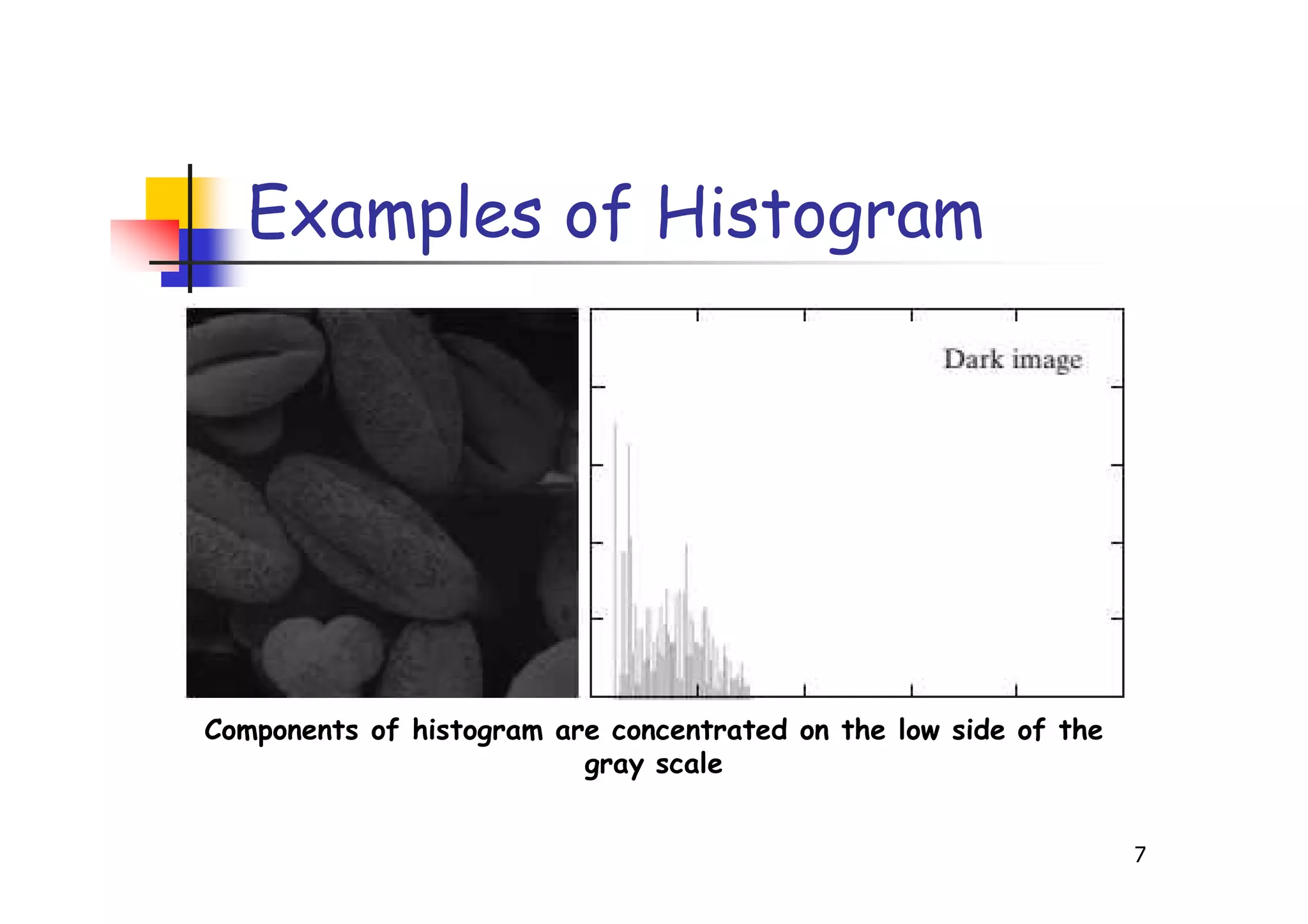 Examples of Histogram

Dark image

Components of histogram are concentrated on the low side of the gray scale

7